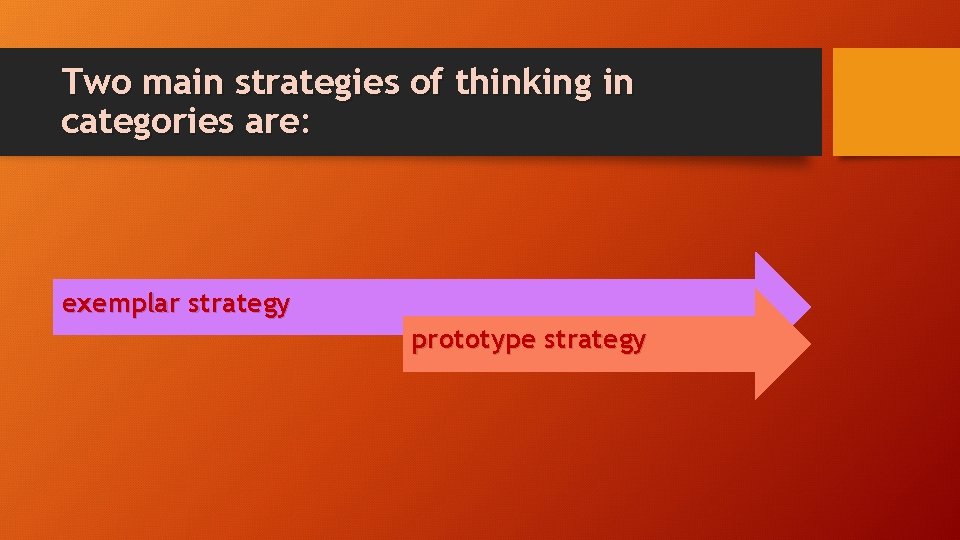 Two main strategies of thinking in categories are:

exemplar strategy

prototype strategy